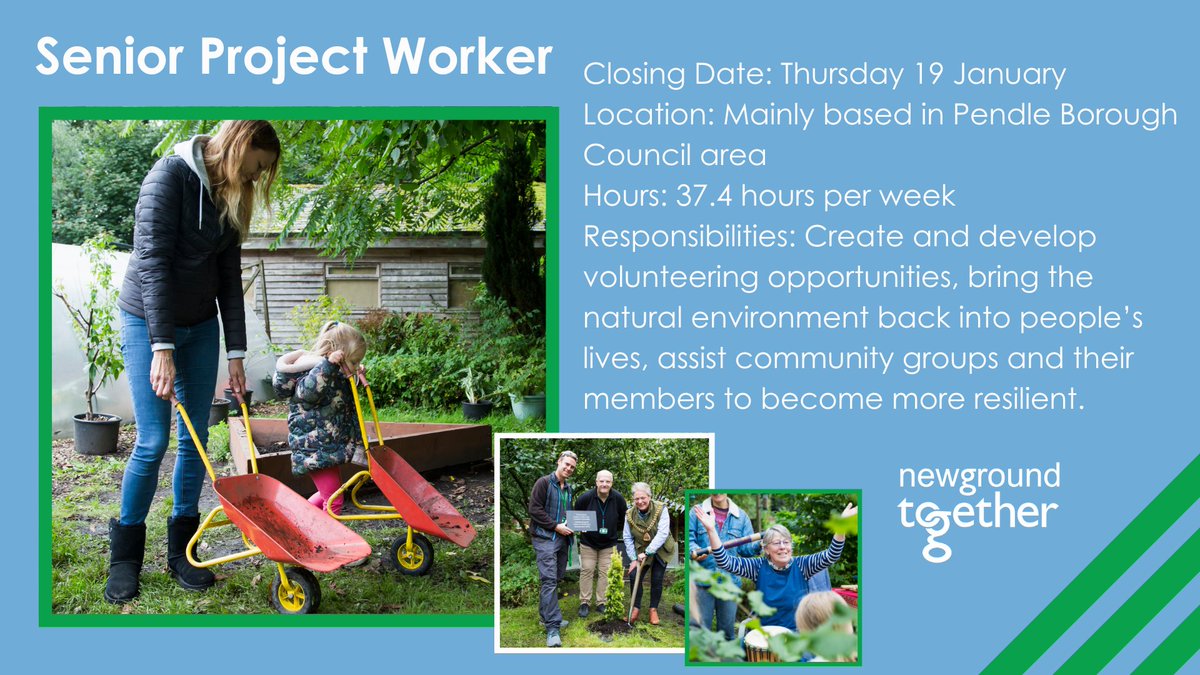 Senior Project Worker

Closing Date: Thursday 19 January
Location: Mainly based in Pendle Borough Council area
Hours: 37.4 hours per week
Responsibilities: Create and develop volunteering opportunities, bring the natural environment back into people's lives, assist community groups and their members to become more resilient.

newground together